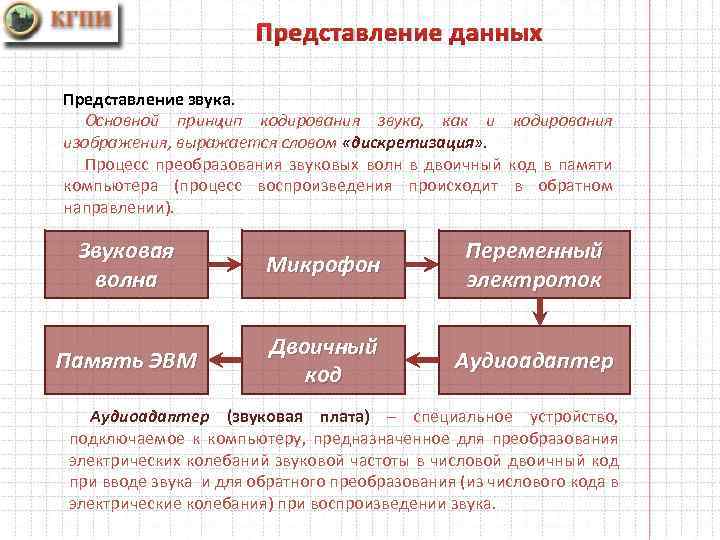 КГПИ

Представление данных

Представление звука.

Основной принцип кодирования звука, как и кодирования изображения, выражается словом «дискретизация».

Процесс преобразования звуковых волн в двоичный код в памяти компьютера (процесс воспроизведения происходит в обратном направлении).

Звуковая волна

Микрофон

Переменный электроток

Аудиоадаптер

Двоичный код

Память ЭВМ

Аудиоадаптер (звуковая плата) – специальное устройство, подключаемое к компьютеру, предназначенное для преобразования электрических колебаний звуковой частоты в числовой двоичный код при вводе звука и для обратного преобразования (из числового кода в электрические колебания) при воспроизведении звука.